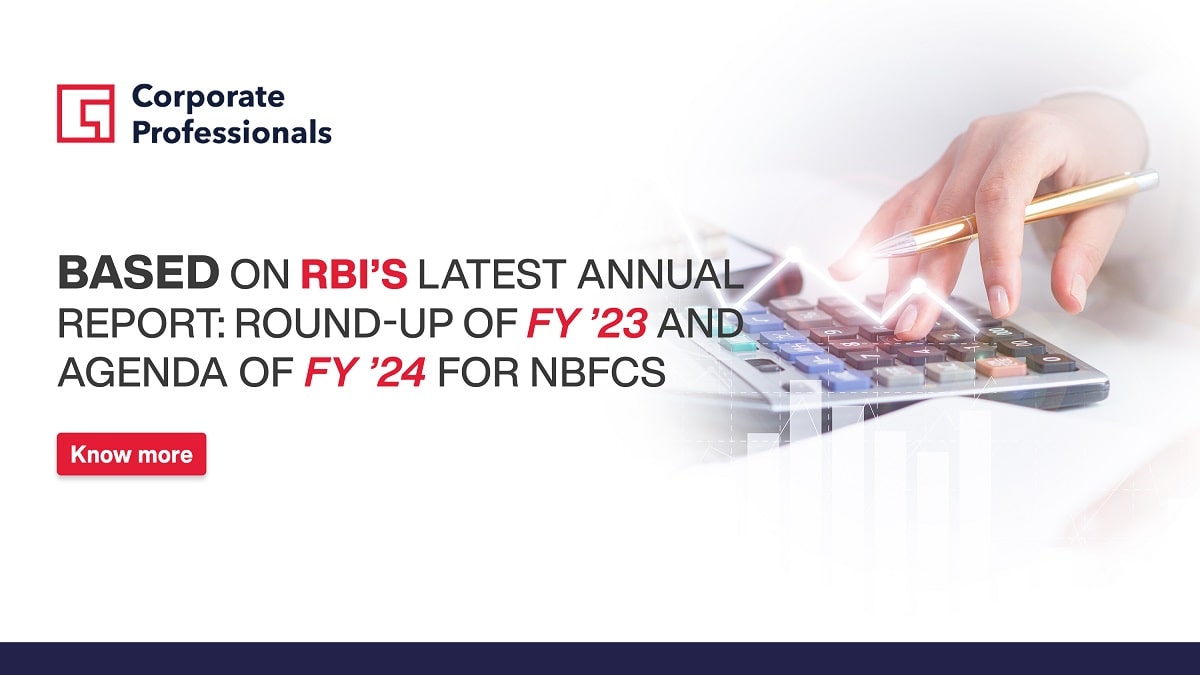 Corporate Professionals

BASED ON RBI'S LATEST ANNUAL REPORT: ROUND-UP OF FY '23 AND AGENDA OF FY '24 FOR NBFCS

Know more